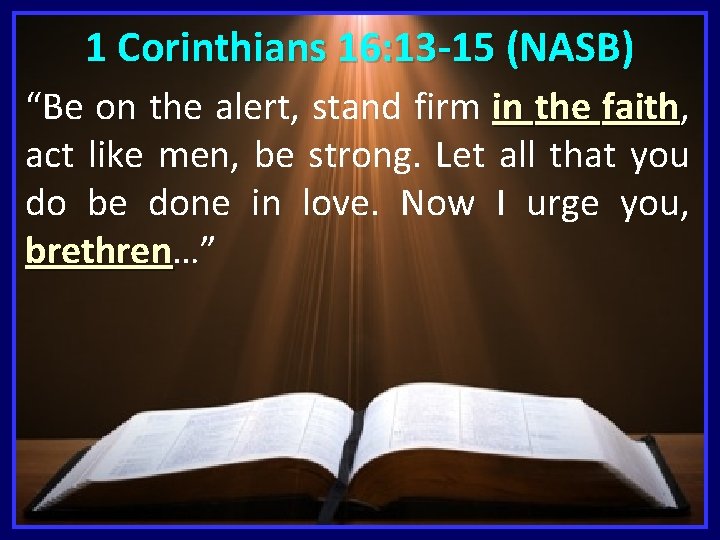 1 Corinthians 16:13-15 (NASB)

"Be on the alert, stand firm in the faith, act like men, be strong. Let all that you do be done in love. Now I urge you, brethren…"